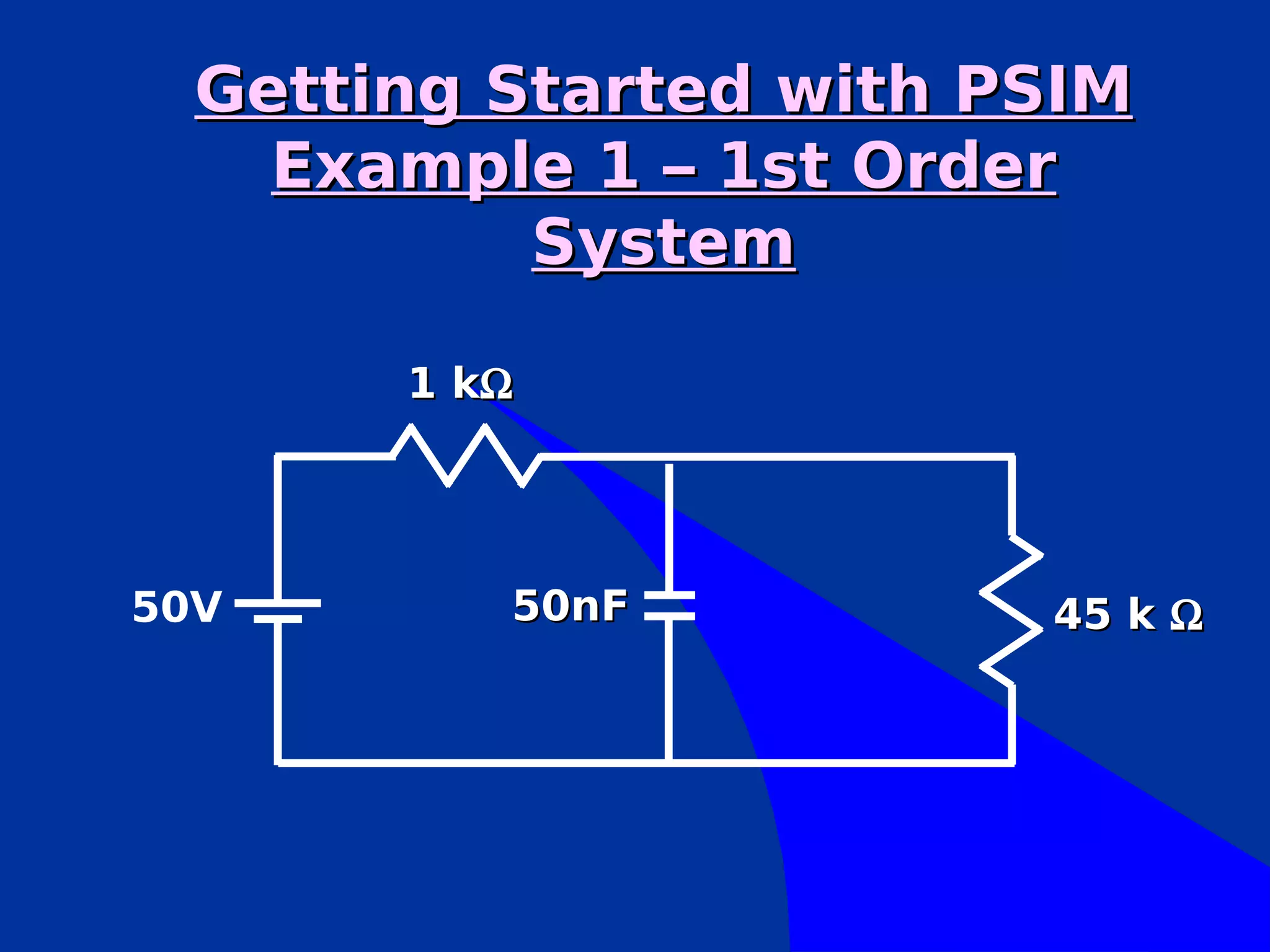 Getting Started with PSIM Example 1 – 1st Order System

1 kΩ

50V

50nF

45 k Ω